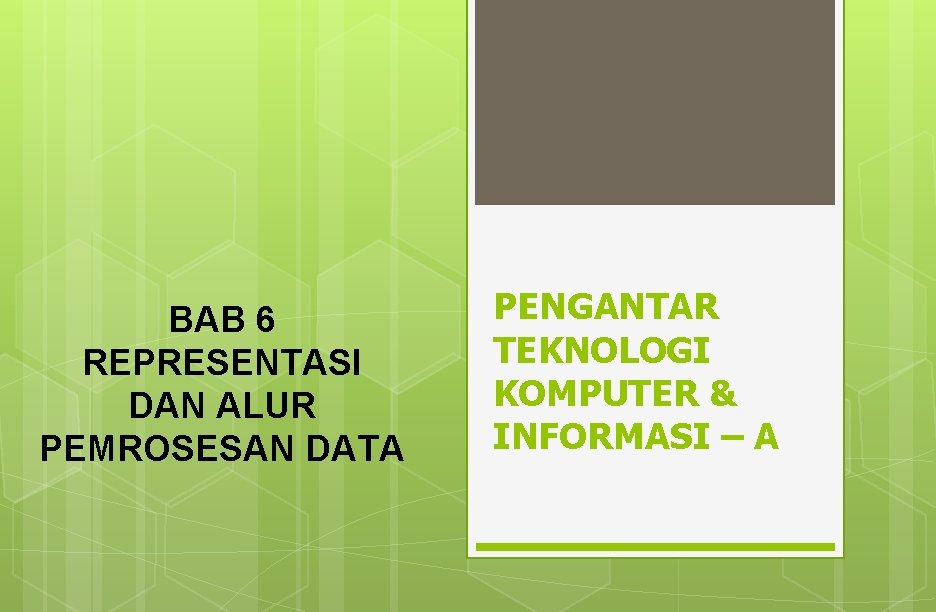 BAB 6
REPRESENTASI
DAN ALUR
PEMROSESAN DATA

PENGANTAR
TEKNOLOGI
KOMPUTER &
INFORMASI – A